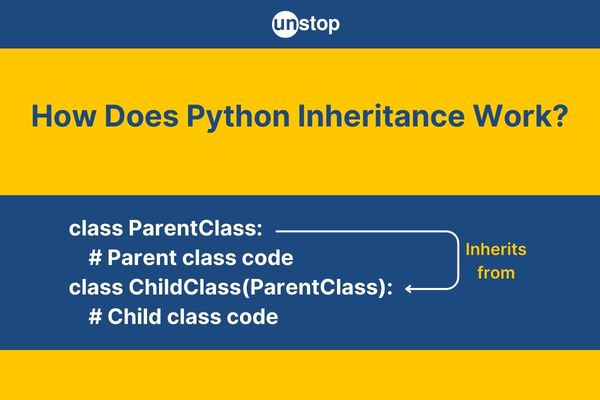 unstop

How Does Python Inheritance Work?

class ParentClass:
  # Parent class code
class ChildClass(ParentClass):
  # Child class code

Inherits from